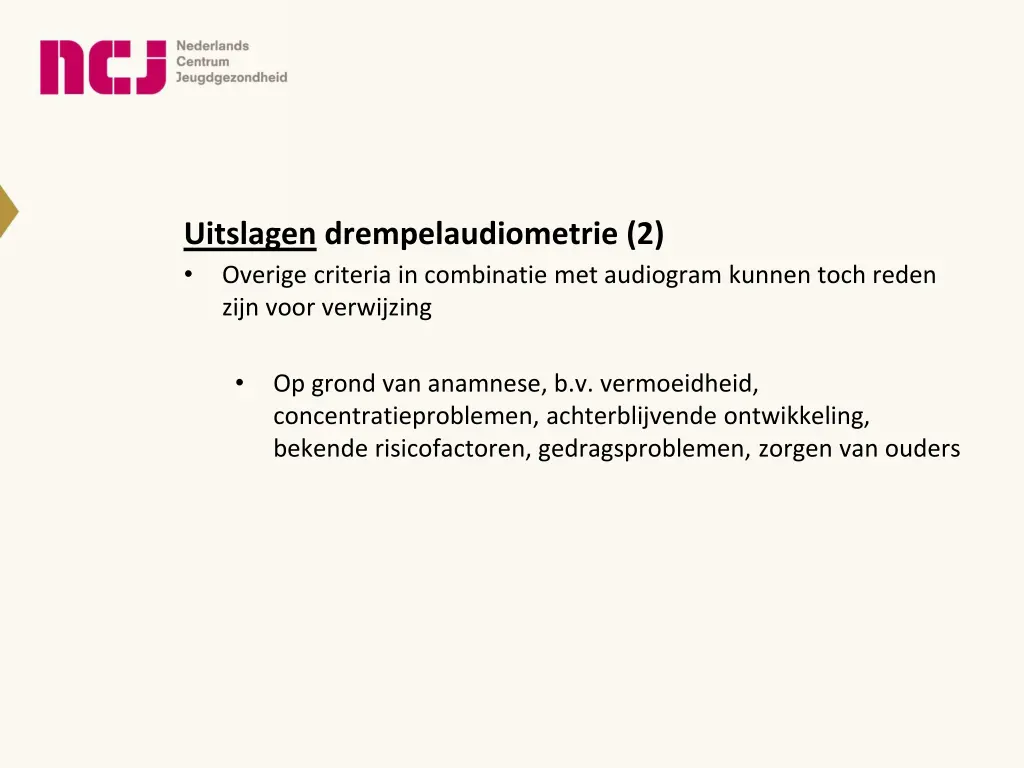 ncj Nederlands Centrum Jeugdgezondheid

Uitslagen drempelaudiometrie (2)

• Overige criteria in combinatie met audiogram kunnen toch reden zijn voor verwijzing

• Op grond van anamnese, b.v. vermoeidheid, concentratieproblemen, achterblijvende ontwikkeling, bekende risicofactoren, gedragsproblemen, zorgen van ouders